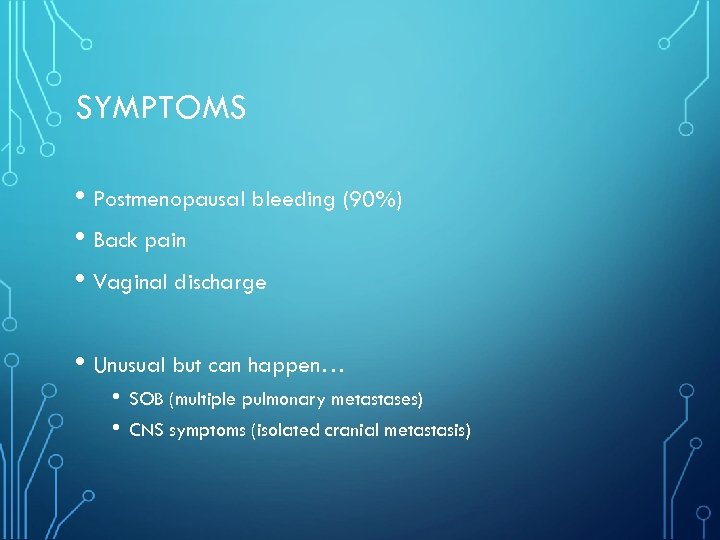 SYMPTOMS

• Postmenopausal bleeding (90%)
• Back pain
• Vaginal discharge

• Unusual but can happen…
  • SOB (multiple pulmonary metastases)
  • CNS symptoms (isolated cranial metastasis)